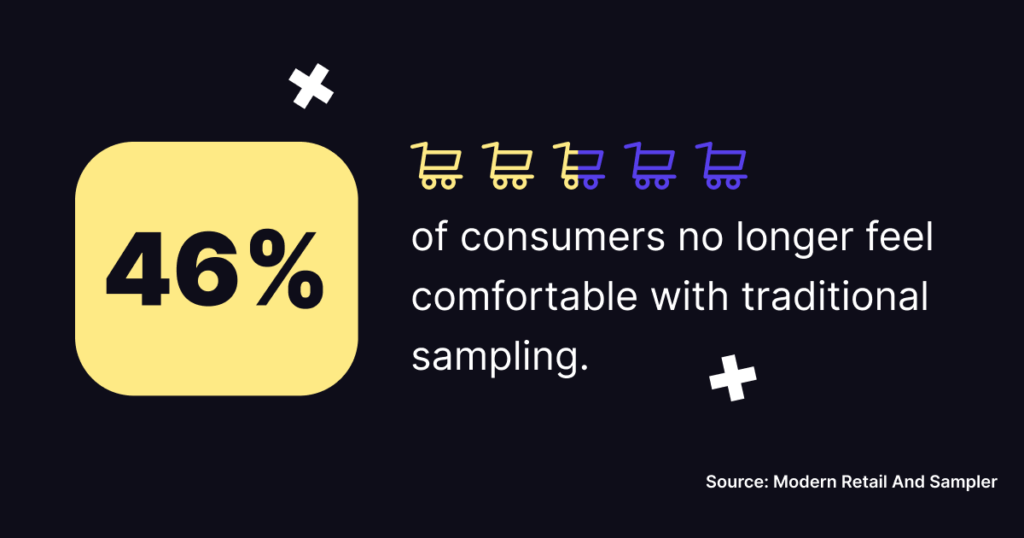 46%

of consumers no longer feel comfortable with traditional sampling.

Source: Modern Retail And Sampler